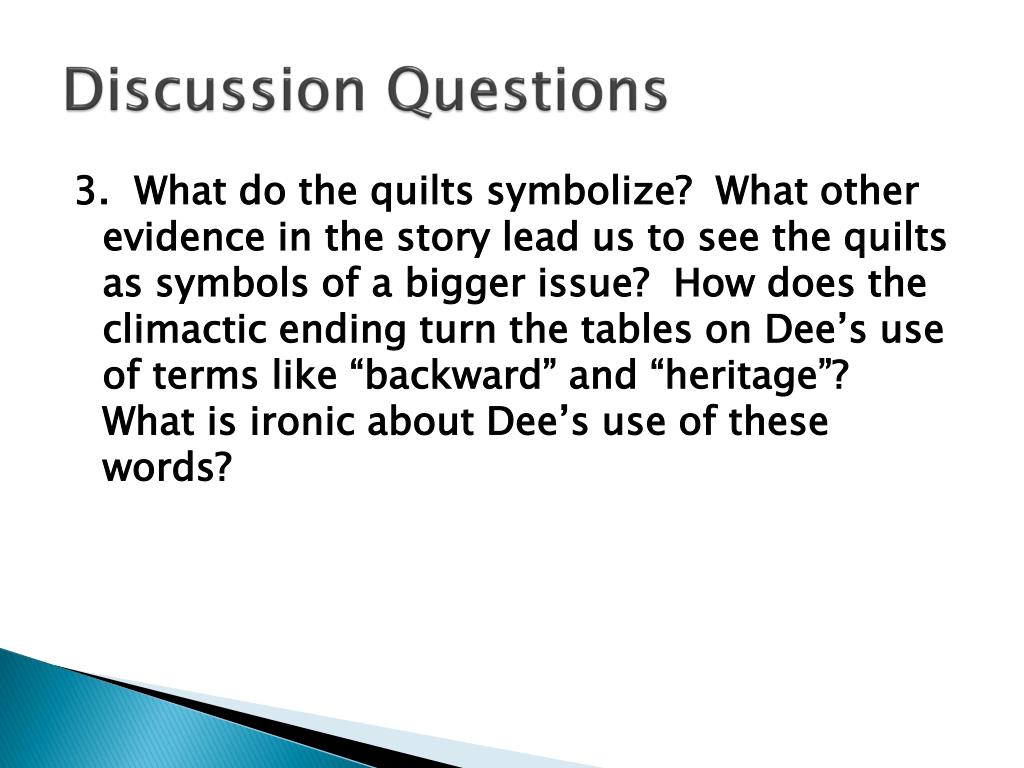 Discussion Questions

3. What do the quilts symbolize? What other evidence in the story lead us to see the quilts as symbols of a bigger issue? How does the climactic ending turn the tables on Dee’s use of terms like “backward” and “heritage”? What is ironic about Dee’s use of these words?